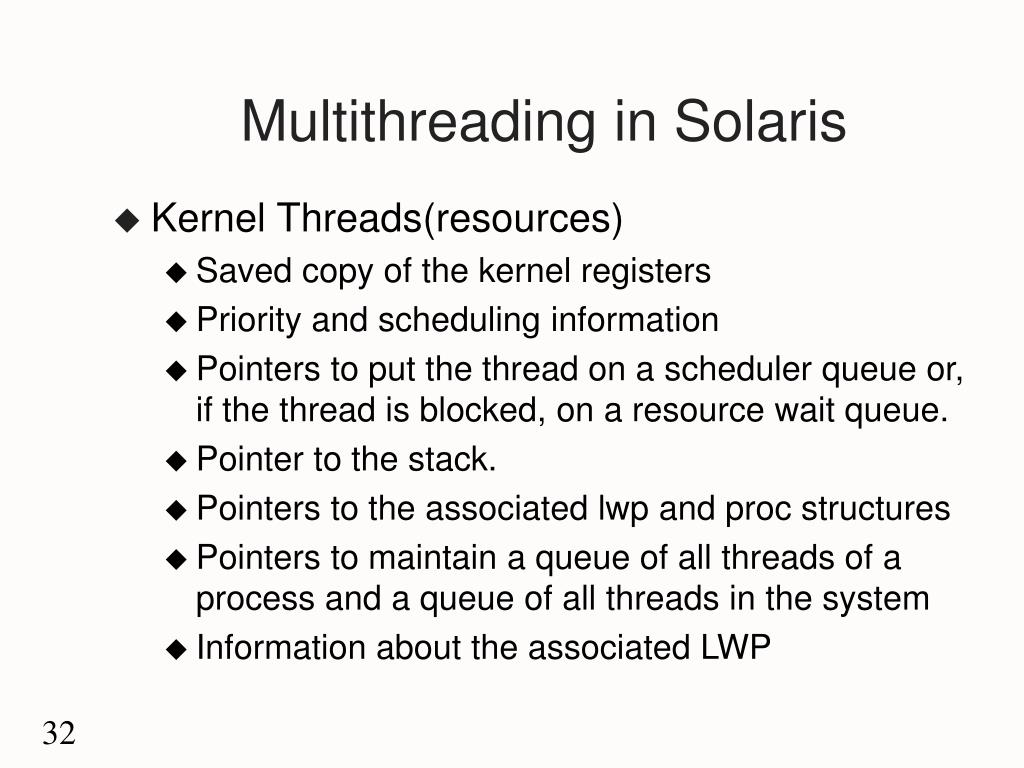 Multithreading in Solaris

◆ Kernel Threads(resources)

◆ Saved copy of the kernel registers

◆ Priority and scheduling information

◆ Pointers to put the thread on a scheduler queue or, if the thread is blocked, on a resource wait queue.

◆ Pointer to the stack.

◆ Pointers to the associated lwp and proc structures

◆ Pointers to maintain a queue of all threads of a process and a queue of all threads in the system

◆ Information about the associated LWP

32